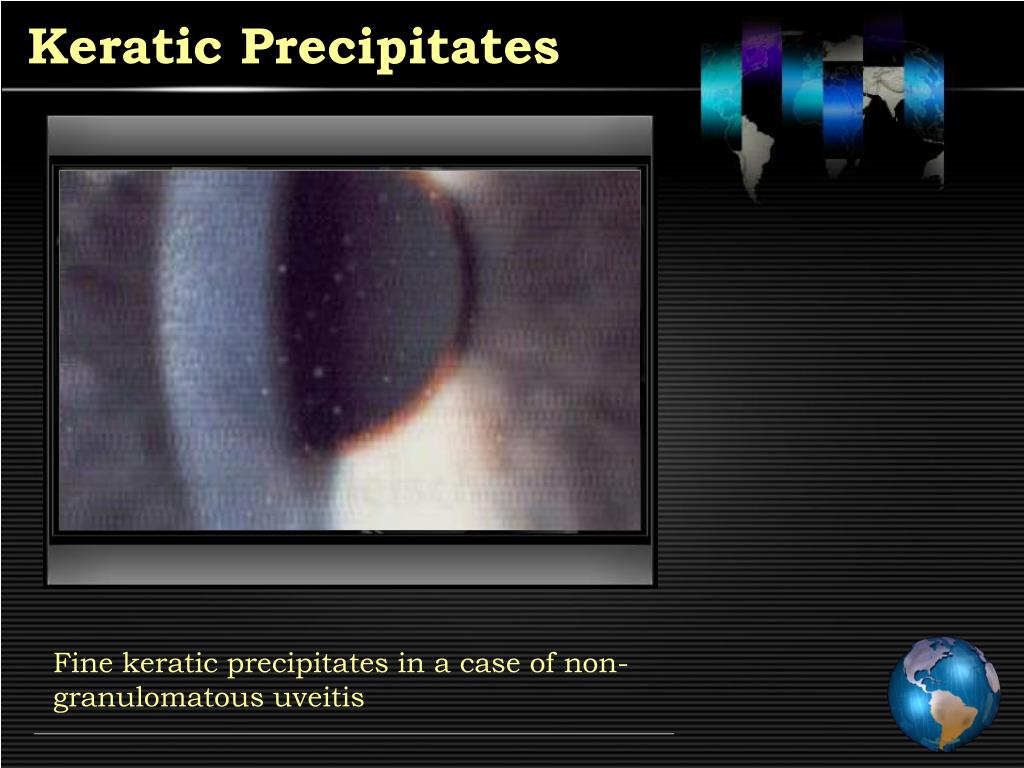 Keratic Precipitates

Fine keratic precipitates in a case of non-granulomatous uveitis